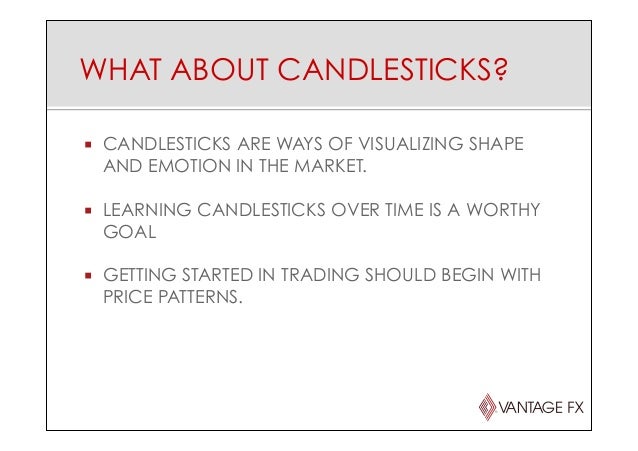 WHAT ABOUT CANDLESTICKS?

▪ CANDLESTICKS ARE WAYS OF VISUALIZING SHAPE AND EMOTION IN THE MARKET.

▪ LEARNING CANDLESTICKS OVER TIME IS A WORTHY GOAL

▪ GETTING STARTED IN TRADING SHOULD BEGIN WITH PRICE PATTERNS.

VANTAGE FX